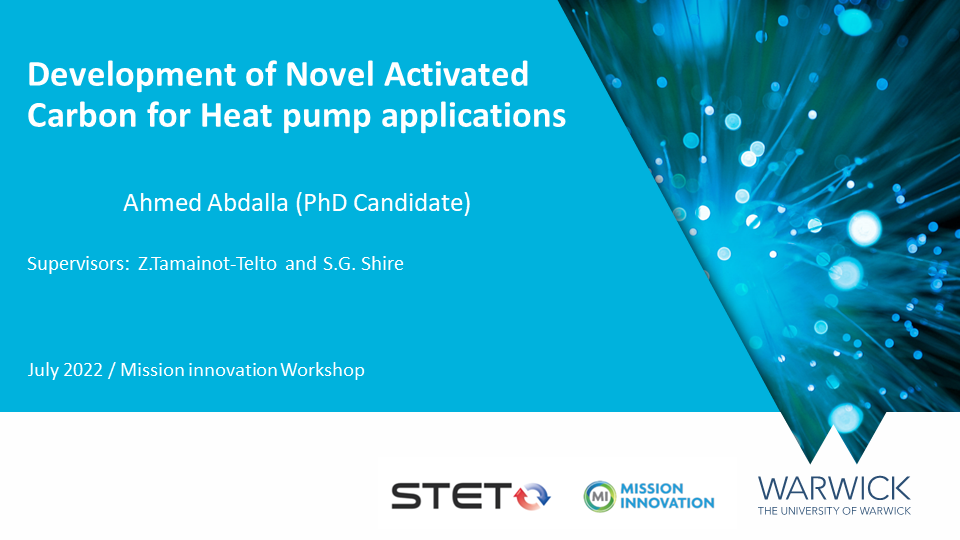 Development of Novel Activated Carbon for Heat pump applications

Ahmed Abdalla (PhD Candidate)

Supervisors: Z.Tamainot-Telto and S.G. Shire

July 2022 / Mission innovation Workshop

STET

MI MISSION INNOVATION

WARWICK
THE UNIVERSITY OF WARWICK